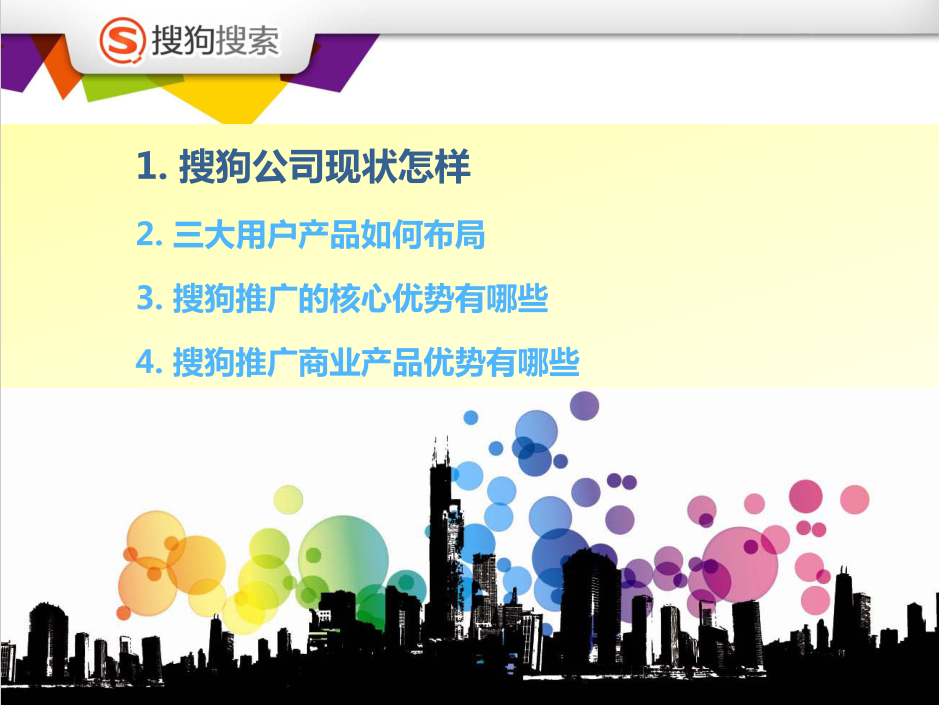 搜狗搜索

1. 搜狗公司现状怎样

2. 三大用户产品如何布局

3. 搜狗推广的核心优势有哪些

4. 搜狗推广商业产品优势有哪些